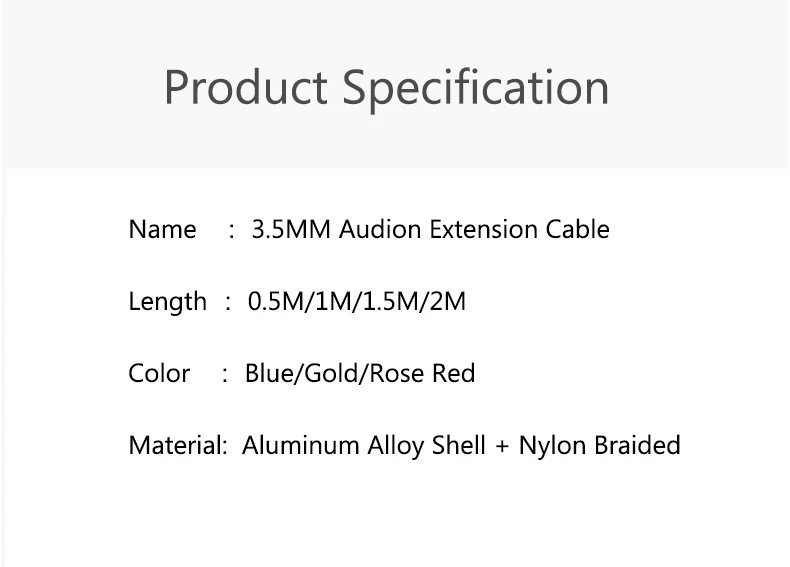 Product Specification

Name : 3.5MM Audion Extension Cable

Length : 0.5M/1M/1.5M/2M

Color : Blue/Gold/Rose Red

Material: Aluminum Alloy Shell + Nylon Braided